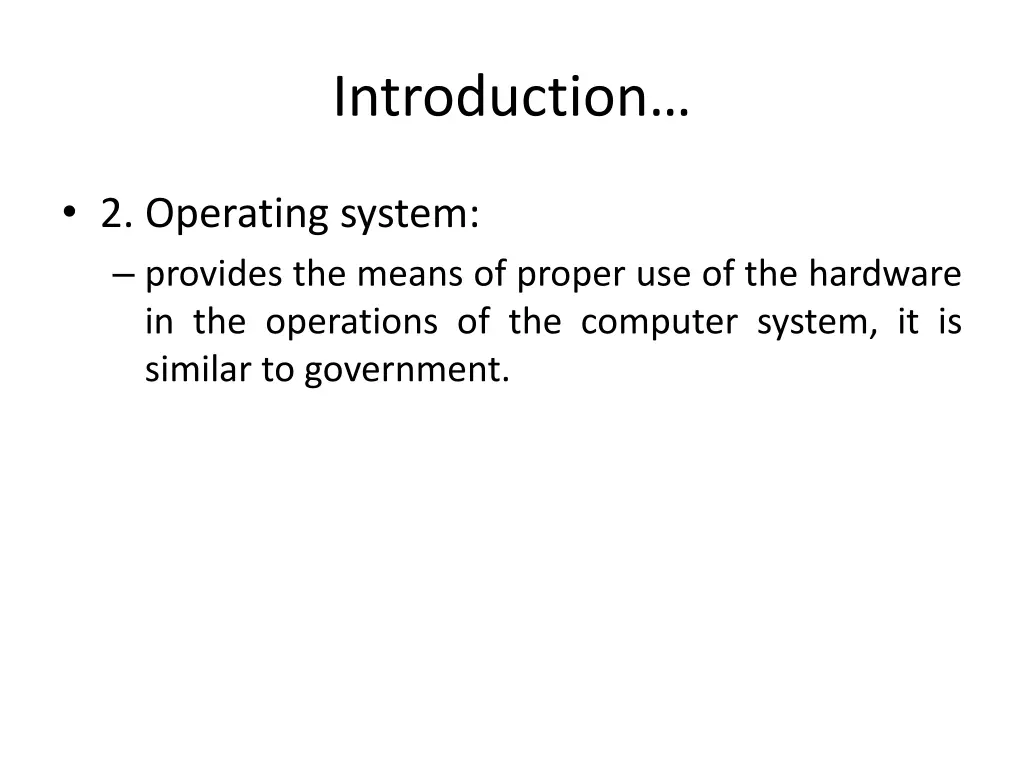 Introduction…

• 2. Operating system:
– provides the means of proper use of the hardware in the operations of the computer system, it is similar to government.